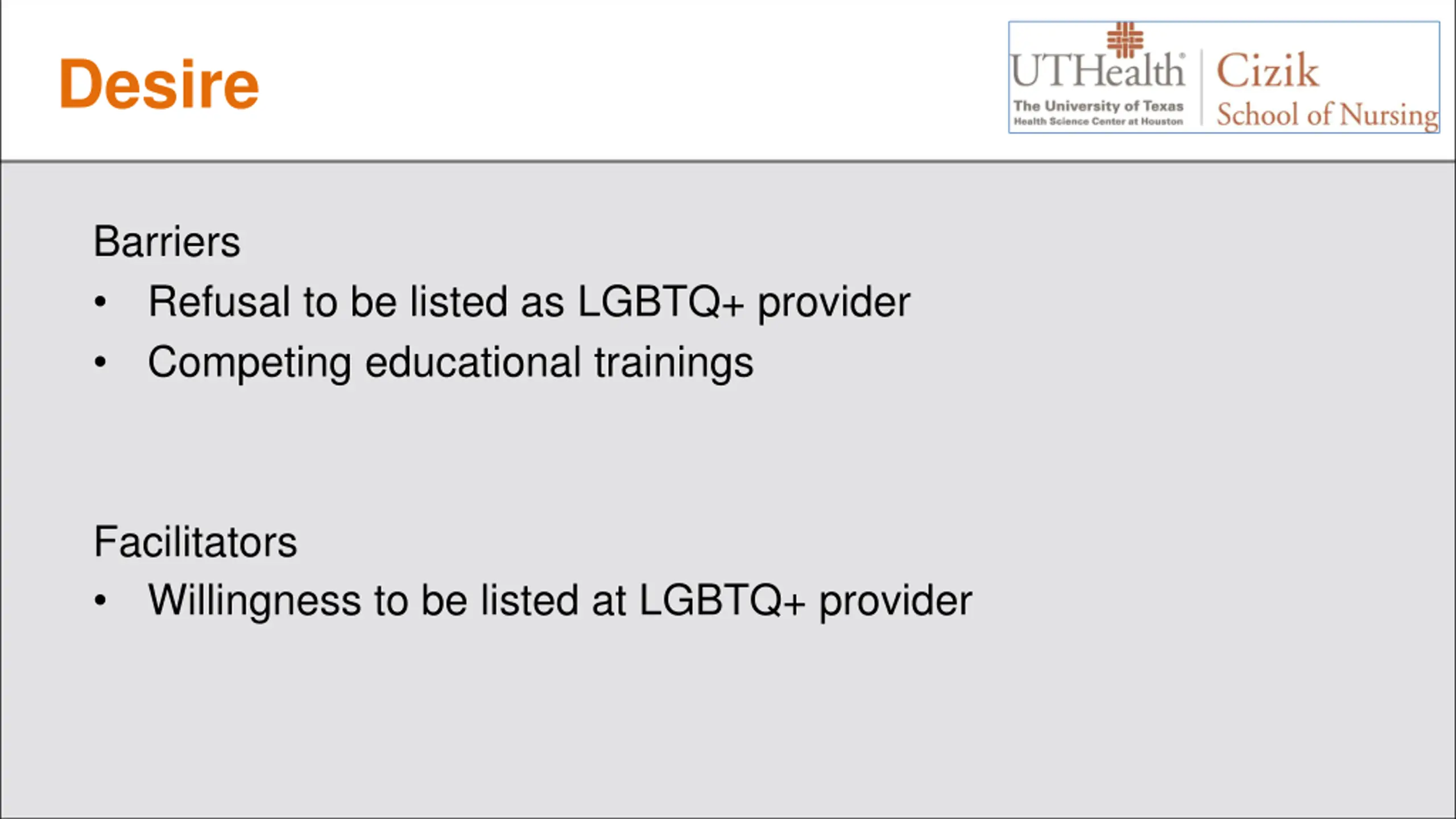 Desire

UTHealth
The University of Texas
Health Science Center at Houston

Cizik
School of Nursing

Barriers
• Refusal to be listed as LGBTQ+ provider
• Competing educational trainings

Facilitators
• Willingness to be listed at LGBTQ+ provider